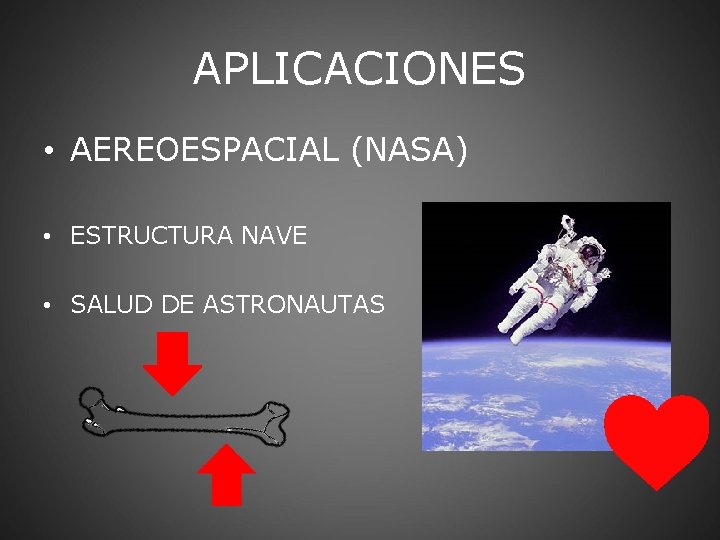 APLICACIONES

• AEREOESPACIAL (NASA)

• ESTRUCTURA NAVE

• SALUD DE ASTRONAUTAS